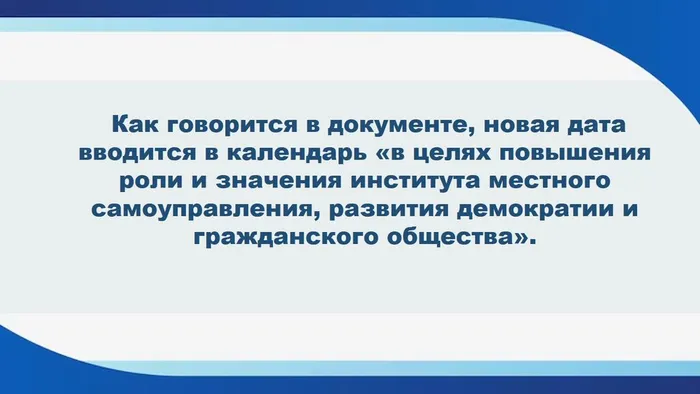 Как говорится в документе, новая дата вводится в календарь «в целях повышения роли и значения института местного самоуправления, развития демократии и гражданского общества».